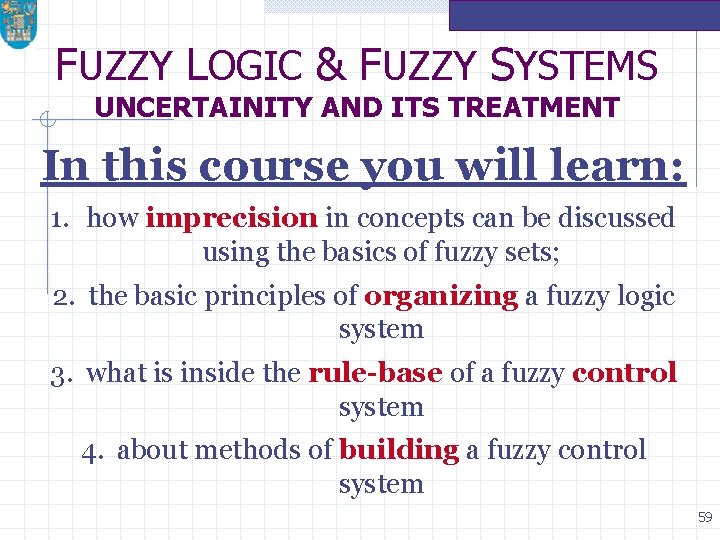 FUZZY LOGIC & FUZZY SYSTEMS
UNCERTAINITY AND ITS TREATMENT

In this course you will learn:

1. how imprecision in concepts can be discussed using the basics of fuzzy sets;

2. the basic principles of organizing a fuzzy logic system

3. what is inside the rule-base of a fuzzy control system

4. about methods of building a fuzzy control system

59